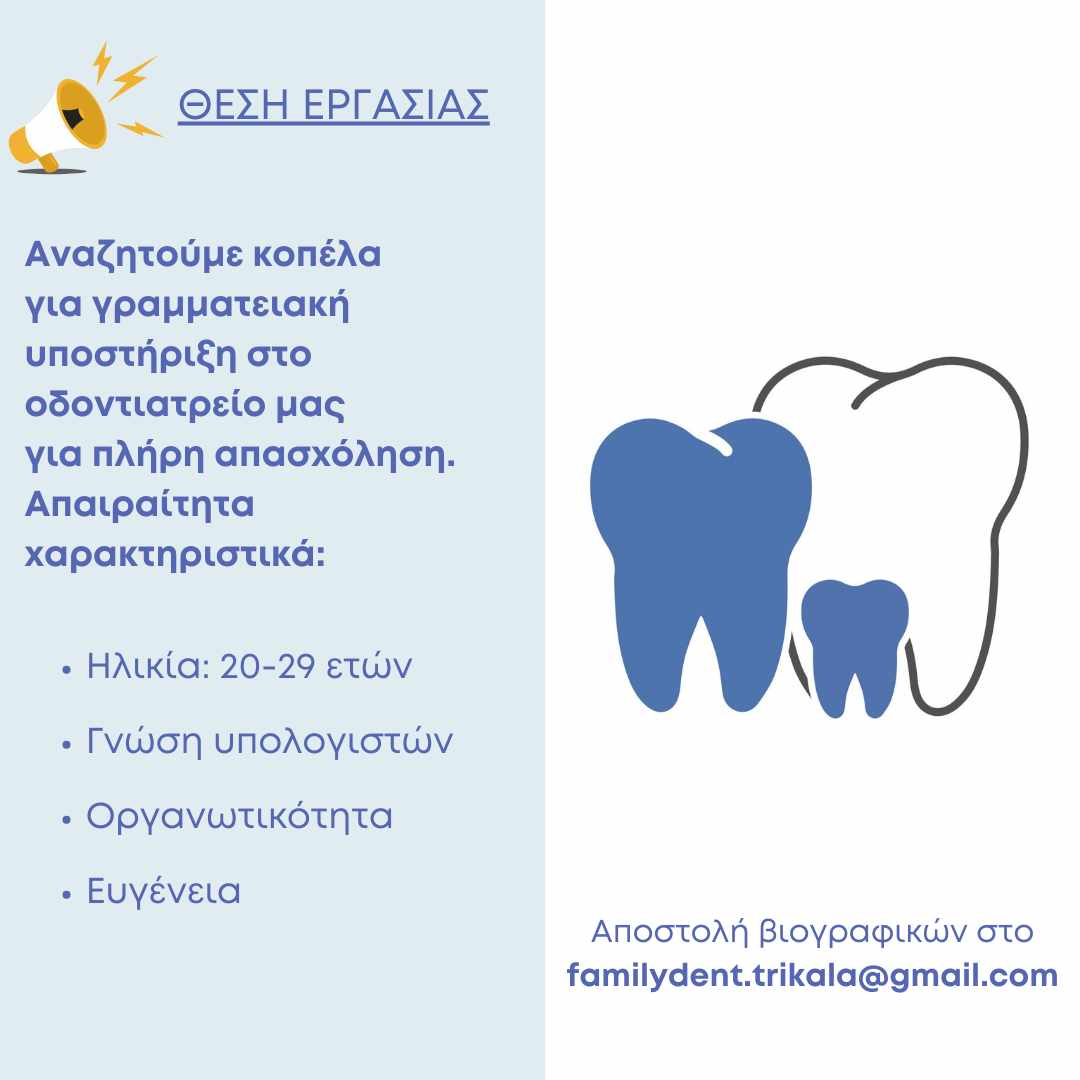 ΘΕΣΗ ΕΡΓΑΣΙΑΣ

Αναζητούμε κοπέλα για γραμματειακή υποστήριξη στο οδοντιατρείο μας για πλήρη απασχόληση. Απαιραίτητα χαρακτηριστικά:

• Ηλικία: 20-29 ετών
• Γνώση υπολογιστών
• Οργανωτικότητα
• Ευγένεια

Αποστολή βιογραφικών στο
familydent.trikala@gmail.com